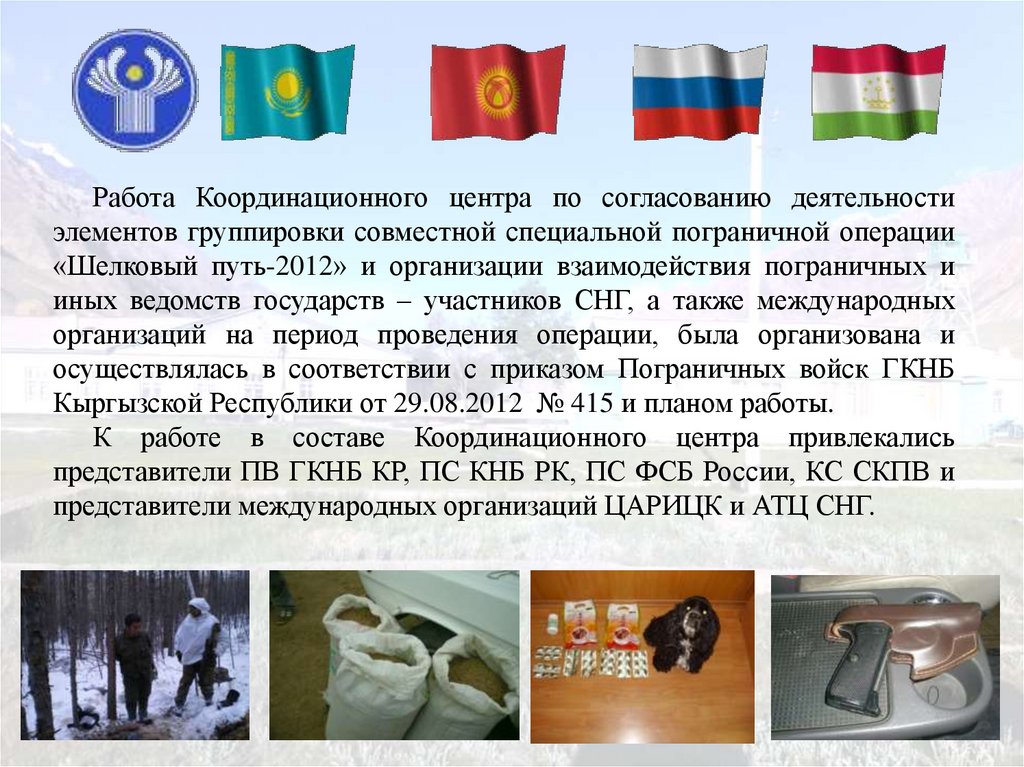 Работа Координационного центра по согласованию деятельности элементов группировки совместной специальной пограничной операции «Шелковый путь-2012» и организации взаимодействия пограничных и иных ведомств государств – участников СНГ, а также международных организаций на период проведения операции, была организована и осуществлялась в соответствии с приказом Пограничных войск ГКНБ Кыргызской Республики от 29.08.2012 № 415 и планом работы.

К работе в составе Координационного центра привлекались представители ПВ ГКНБ КР, ПС КНБ РК, ПС ФСБ России, КС СКПВ и представители международных организаций ЦАРИЦК и АТЦ СНГ.